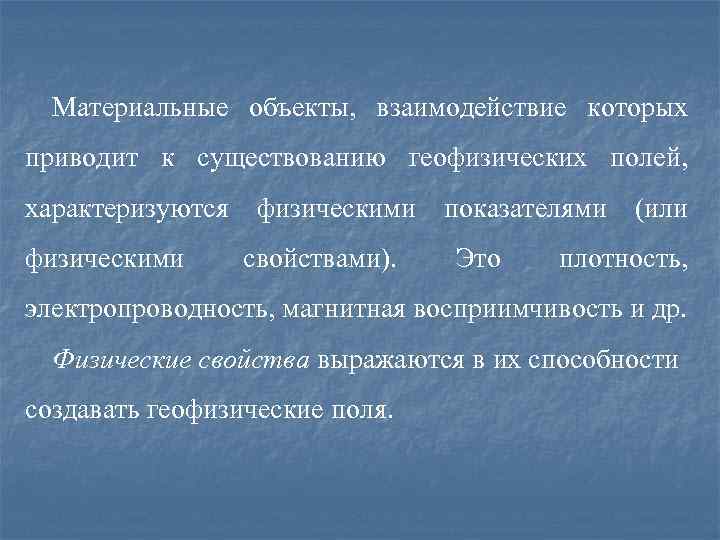 Материальные объекты, взаимодействие которых приводит к существованию геофизических полей, характеризуются физическими показателями (или физическими свойствами). Это плотность, электропроводность, магнитная восприимчивость и др.

Физические свойства выражаются в их способности создавать геофизические поля.